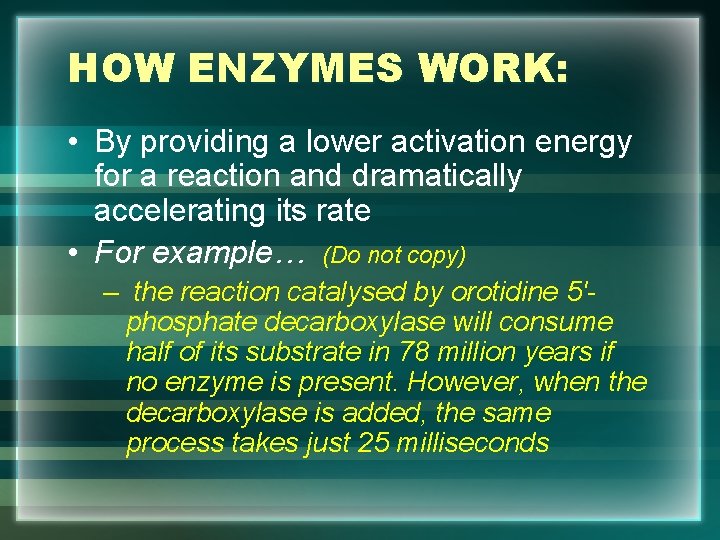 HOW ENZYMES WORK:

• By providing a lower activation energy for a reaction and dramatically accelerating its rate

• For example… (Do not copy)

– the reaction catalysed by orotidine 5'-phosphate decarboxylase will consume half of its substrate in 78 million years if no enzyme is present. However, when the decarboxylase is added, the same process takes just 25 milliseconds